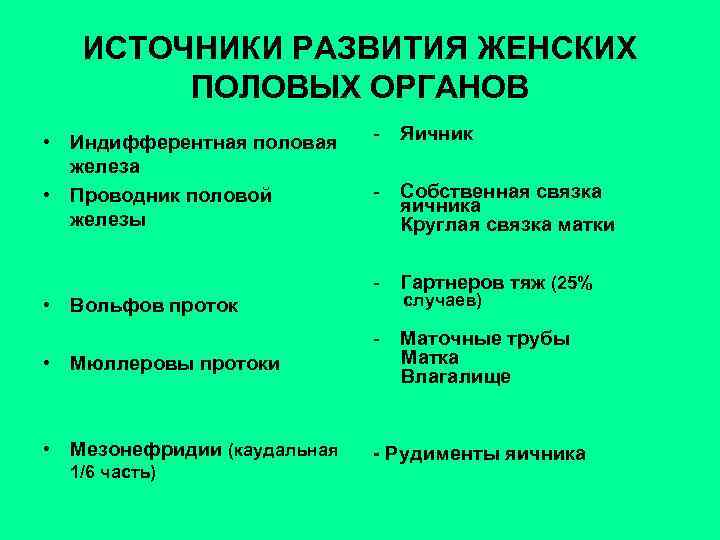 ИСТОЧНИКИ РАЗВИТИЯ ЖЕНСКИХ ПОЛОВЫХ ОРГАНОВ

• Индифферентная половая железа
• Проводник половой железы

• Вольфов проток

• Мюллеровы протоки

• Мезонефридии (каудальная 1/6 часть)

- Яичник

- Собственная связка яичника
Круглая связка матки

- Гартнеров тяж (25% случаев)

- Маточные трубы
Матка
Влагалище

- Рудименты яичника